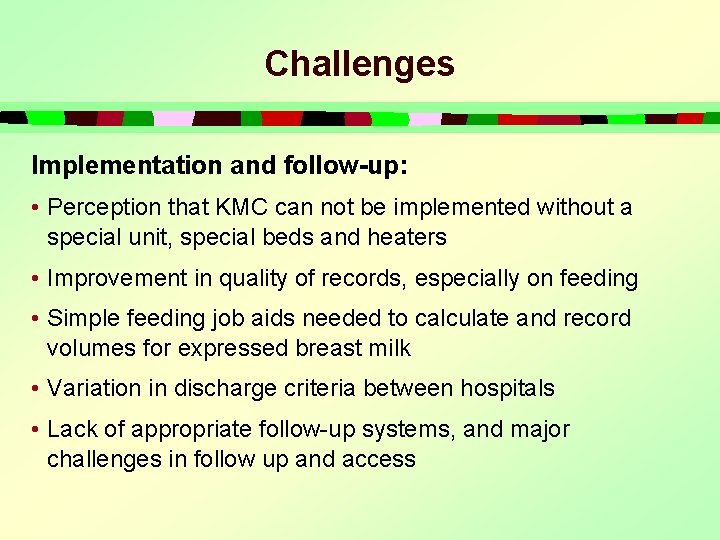 Challenges

Implementation and follow-up:

• Perception that KMC can not be implemented without a special unit, special beds and heaters

• Improvement in quality of records, especially on feeding

• Simple feeding job aids needed to calculate and record volumes for expressed breast milk

• Variation in discharge criteria between hospitals

• Lack of appropriate follow-up systems, and major challenges in follow up and access